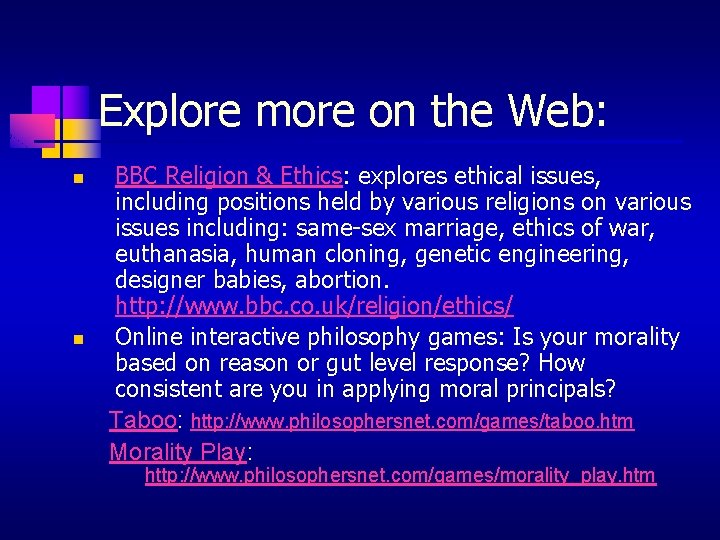 Explore more on the Web:

BBC Religion & Ethics: explores ethical issues, including positions held by various religions on various issues including: same-sex marriage, ethics of war, euthanasia, human cloning, genetic engineering, designer babies, abortion. http://www.bbc.co.uk/religion/ethics/

Online interactive philosophy games: Is your morality based on reason or gut level response? How consistent are you in applying moral principals?

Taboo: http://www.philosophersnet.com/games/taboo.htm

Morality Play: http://www.philosophersnet.com/games/morality_play.htm